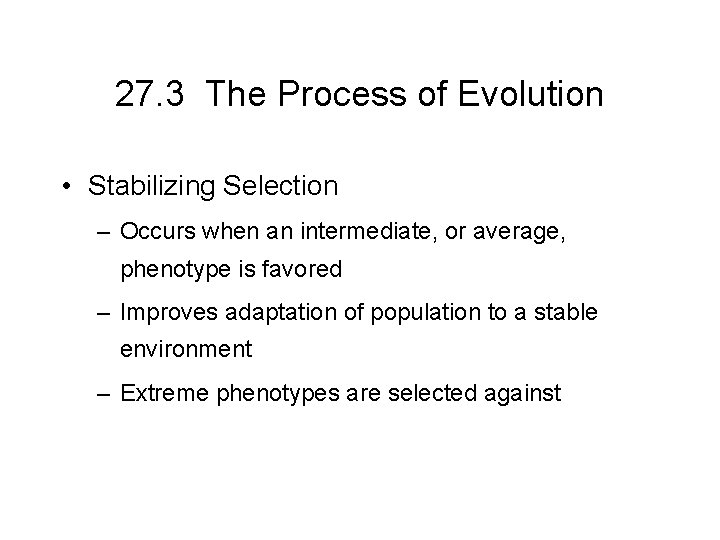 27.3 The Process of Evolution

• Stabilizing Selection

– Occurs when an intermediate, or average, phenotype is favored

– Improves adaptation of population to a stable environment

– Extreme phenotypes are selected against